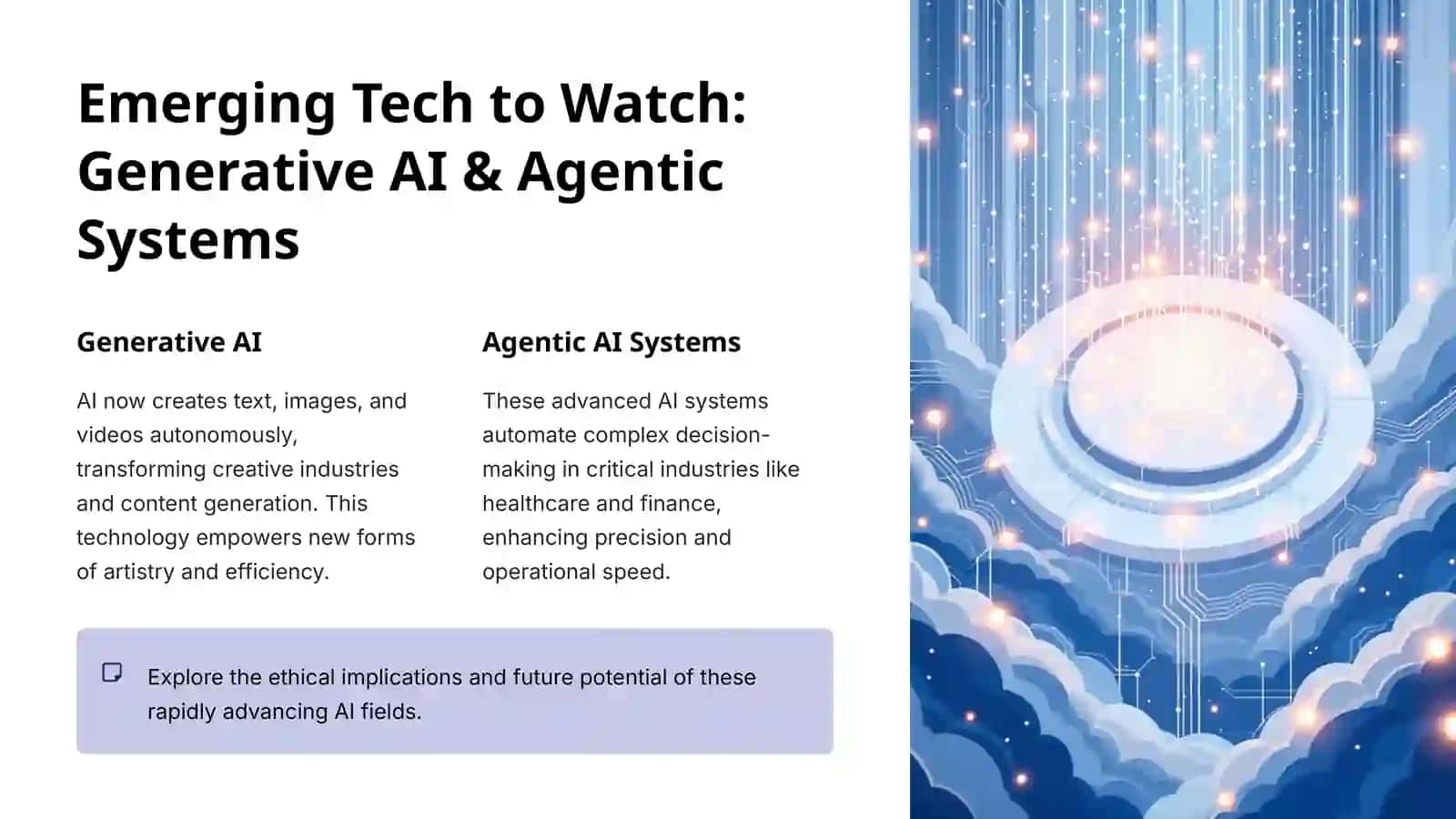 Emerging Tech to Watch: Generative AI & Agentic Systems

Generative AI

AI now creates text, images, and videos autonomously, transforming creative industries and content generation. This technology empowers new forms of artistry and efficiency.

Agentic AI Systems

These advanced AI systems automate complex decision-making in critical industries like healthcare and finance, enhancing precision and operational speed.

Explore the ethical implications and future potential of these rapidly advancing AI fields.